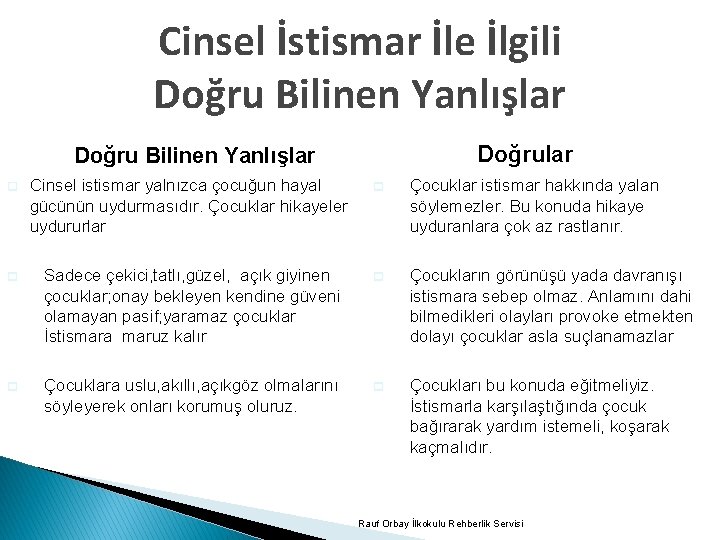 Cinsel İstismar İle İlgili Doğru Bilinen Yanlışlar

Doğru Bilinen Yanlışlar

Cinsel istismar yalnızca çocuğun hayal gücünün uydurmasıdır. Çocuklar hikayeler uydururlar

Sadece çekici,tatlı,güzel, açık giyinen çocuklar;onay bekleyen kendine güveni olamayan pasif;yaramaz çocuklar İstismara maruz kalır

Çocuklara uslu,akıllı,açıkgöz olmalarını söyleyerek onları korumuş oluruz.

Doğrular

Çocuklar istismar hakkında yalan söylemezler. Bu konuda hikaye uyduranlara çok az rastlanır.

Çocukların görünüşü yada davranışı istismara sebep olmaz. Anlamını dahi bilmedikleri olayları provoke etmekten dolayı çocuklar asla suçlanamazlar

Çocukları bu konuda eğitmeliyiz. İstismarla karşılaştığında çocuk bağırarak yardım istemeli, koşarak kaçmalıdır.

Rauf Orbay İlkokulu Rehberlik Servisi